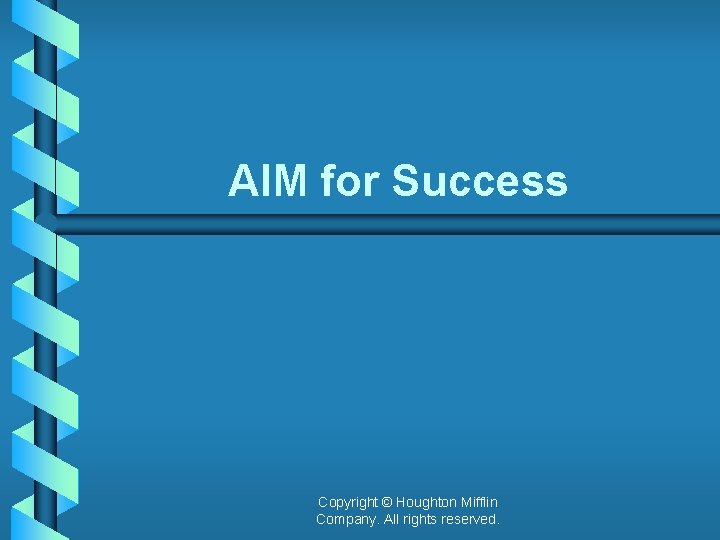 AIM for Success

Copyright © Houghton Mifflin Company. All rights reserved.